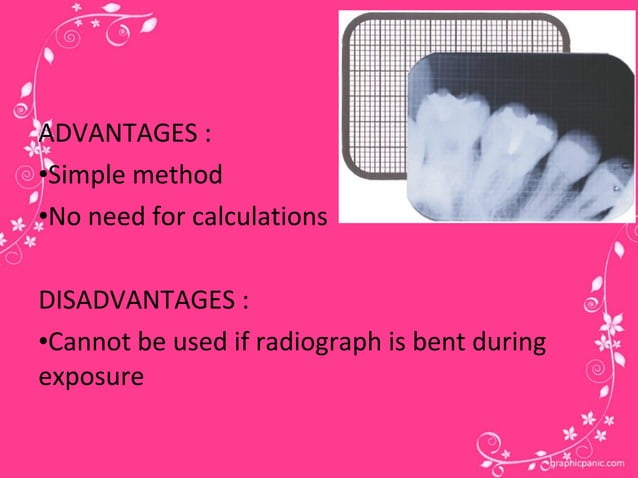 ADVANTAGES :
•Simple method
•No need for calculations

DISADVANTAGES :
•Cannot be used if radiograph is bent during exposure

graphicpanic.com